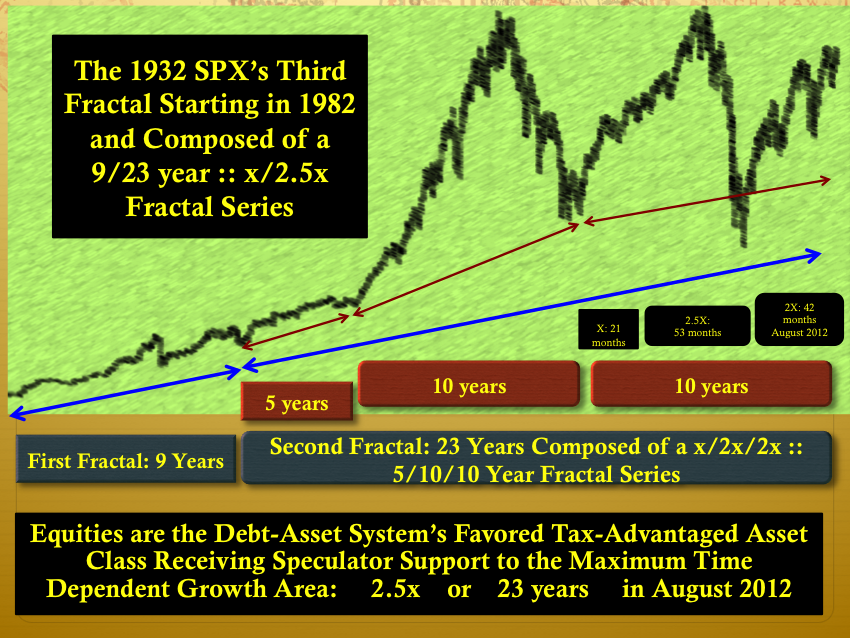 The 1932 SPX's Third Fractal Starting in 1982 and Composed of a 9/23 year :: x/2.5x Fractal Series

X: 21 months

2.5X: 53 months

2X: 42 months August 2012

5 years

10 years

10 years

First Fractal: 9 Years

Second Fractal: 23 Years Composed of a x/2x/2x :: 5/10/10 Year Fractal Series

Equities are the Debt-Asset System's Favored Tax-Advantaged Asset Class Receiving Speculator Support to the Maximum Time Dependent Growth Area: 2.5x or 23 years in August 2012